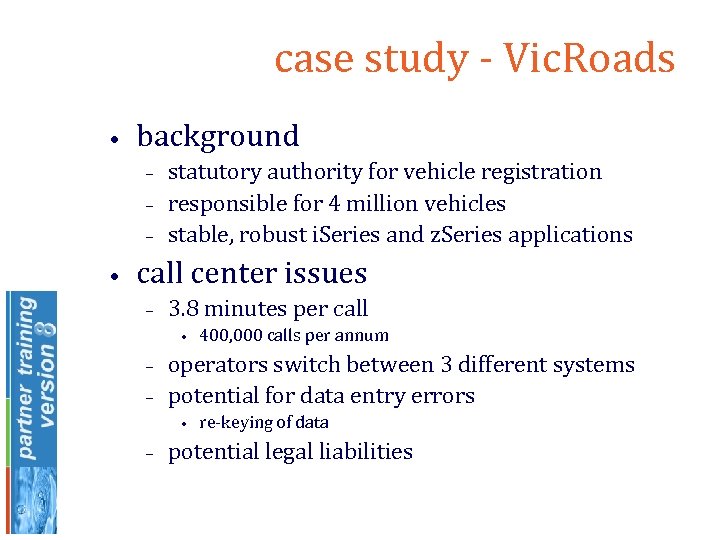 case study - VicRoads

• background
– statutory authority for vehicle registration
– responsible for 4 million vehicles
– stable, robust iSeries and zSeries applications

• call center issues
– 3.8 minutes per call
• 400,000 calls per annum
– operators switch between 3 different systems
– potential for data entry errors
• re-keying of data
– potential legal liabilities

partner training version 8